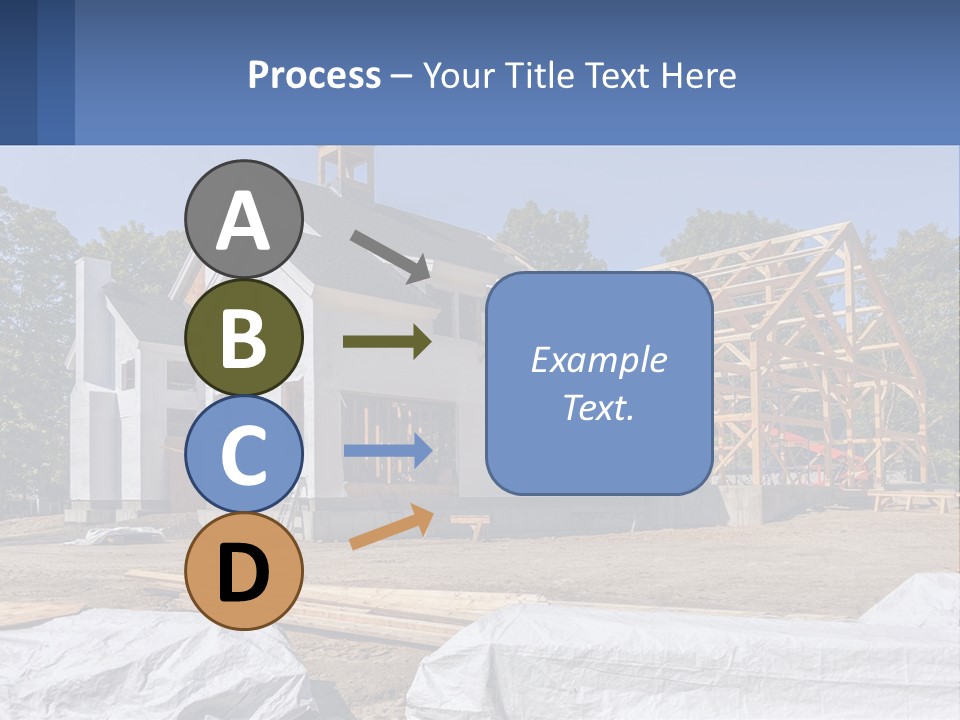 Process – Your Title Text Here

A

B

C

D

Example Text.